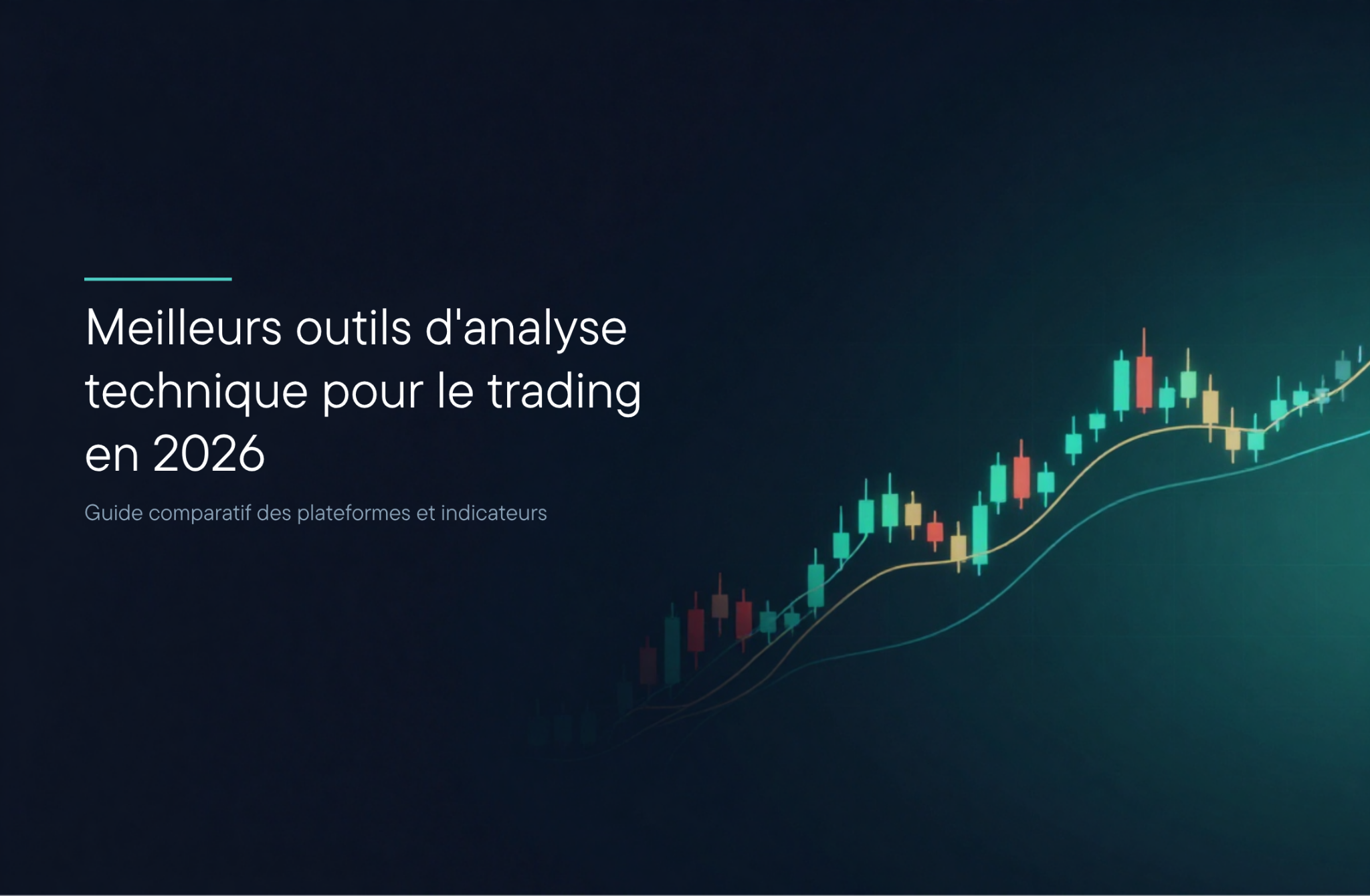 Meilleurs outils d'analyse technique pour le trading en 2026

Guide comparatif des plateformes et indicateurs